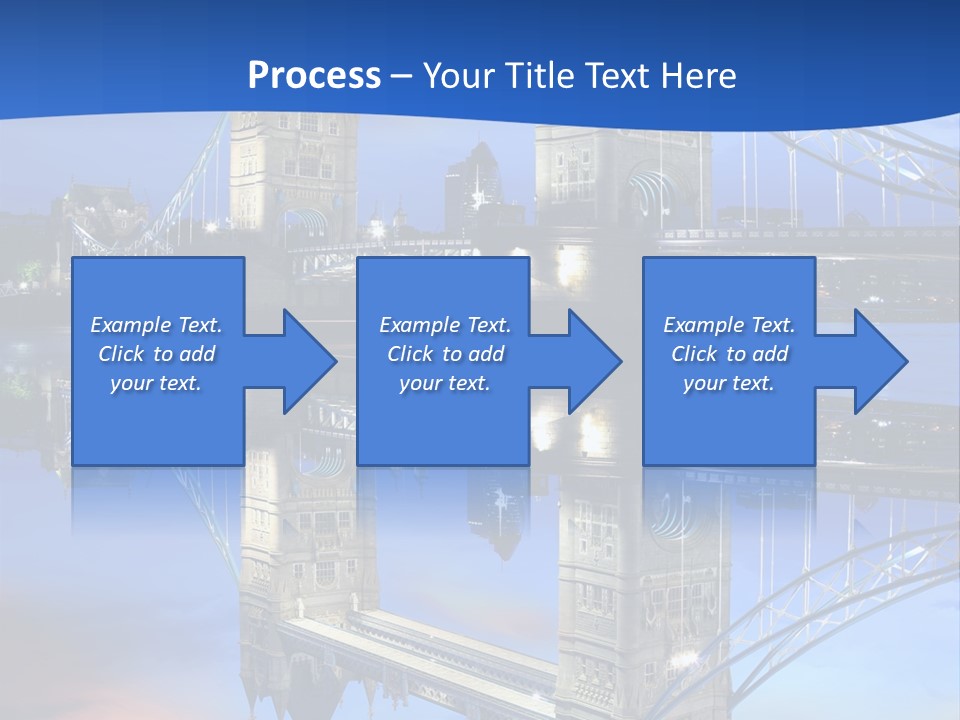 Process – Your Title Text Here

Example Text. Click to add your text.

Example Text. Click to add your text.

Example Text. Click to add your text.